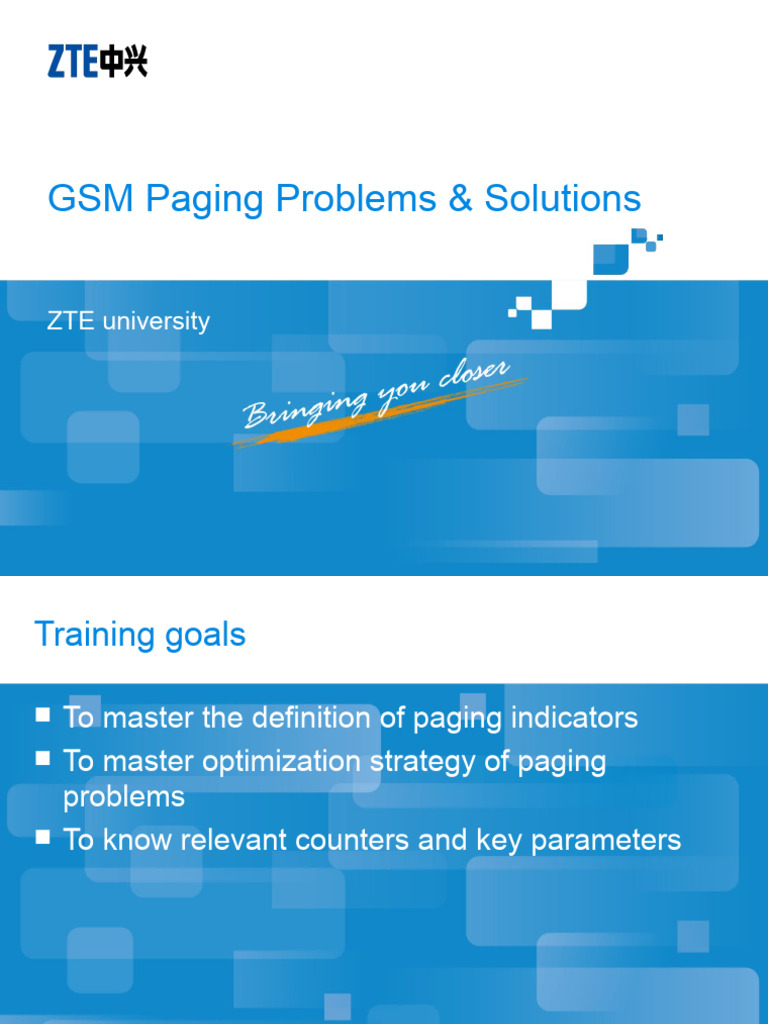 ZTE中兴

GSM Paging Problems & Solutions

ZTE university

Bringing you closer

Training goals

• To master the definition of paging indicators
• To master optimization strategy of paging problems
• To know relevant counters and key parameters